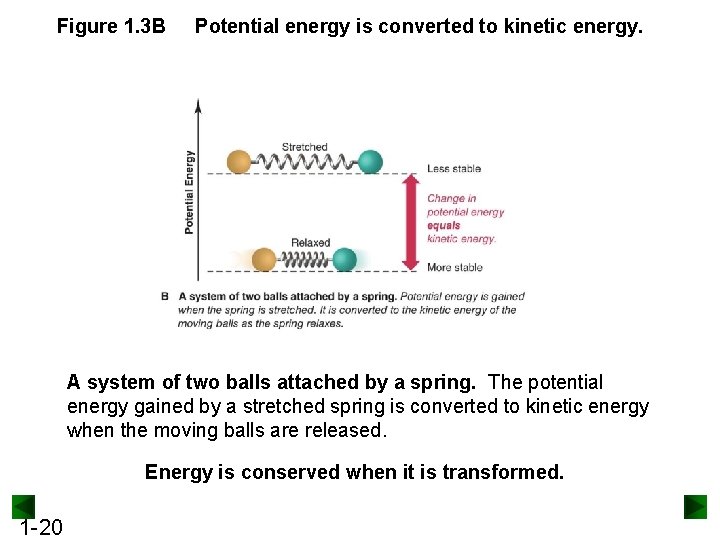 Figure 1.3B Potential energy is converted to kinetic energy.

Potential Energy

Stretched

Less stable

Change in potential energy equals kinetic energy.

Relaxed

More stable

B A system of two balls attached by a spring. Potential energy is gained when the spring is stretched. It is converted to the kinetic energy of the moving balls as the spring relaxes.

A system of two balls attached by a spring. The potential energy gained by a stretched spring is converted to kinetic energy when the moving balls are released.

Energy is conserved when it is transformed.

1-20